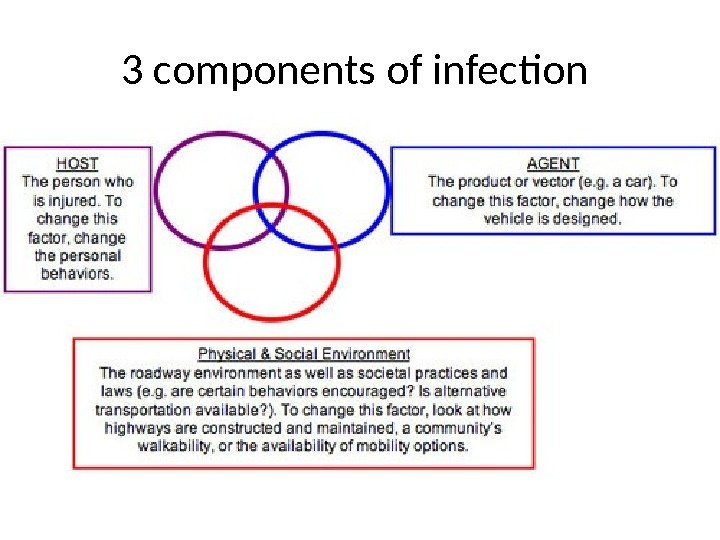 3 components of infection

HOST
The person who is injured. To change this factor, change the personal behaviors.

AGENT
The product or vector (e.g. a car). To change this factor, change how the vehicle is designed.

Physical & Social Environment
The roadway environment as well as societal practices and laws (e.g. are certain behaviors encouraged? Is alternative transportation available?). To change this factor, look at how highways are constructed and maintained, a community's walkability, or the availability of mobility options.